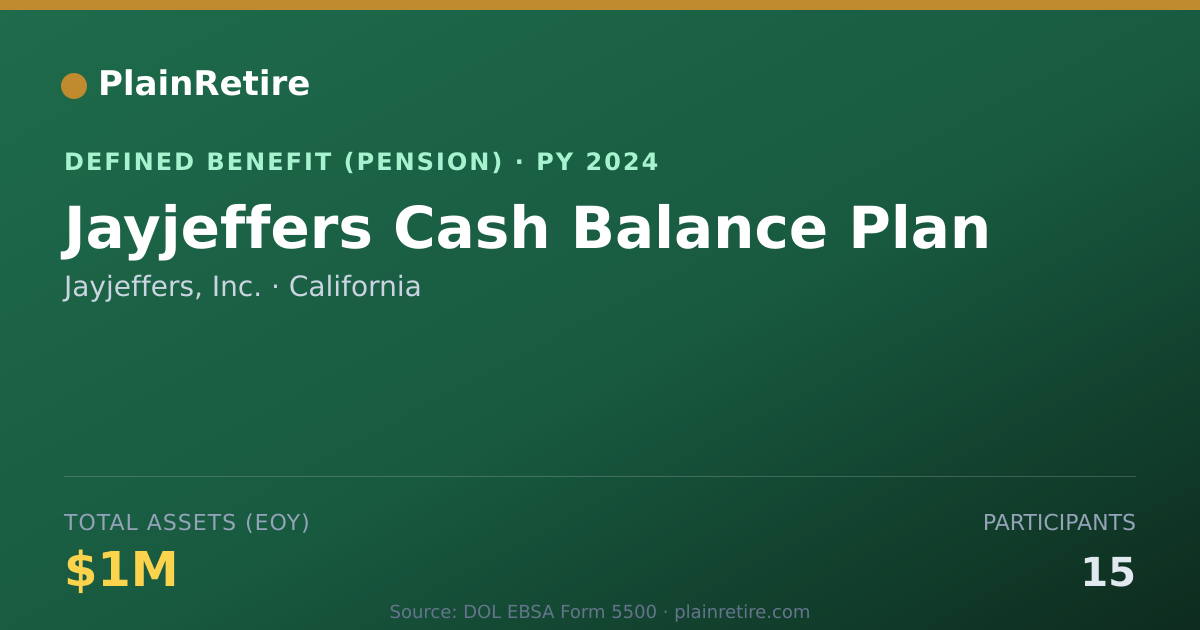 PlainRetire

DEFINED BENEFIT (PENSION) · PY 2024

Jayjeffers Cash Balance Plan

Jayjeffers, Inc. · California

TOTAL ASSETS (EOY)

$1M

PARTICIPANTS

15

Source: DOL EBSA Form 5500 · plainretire.com